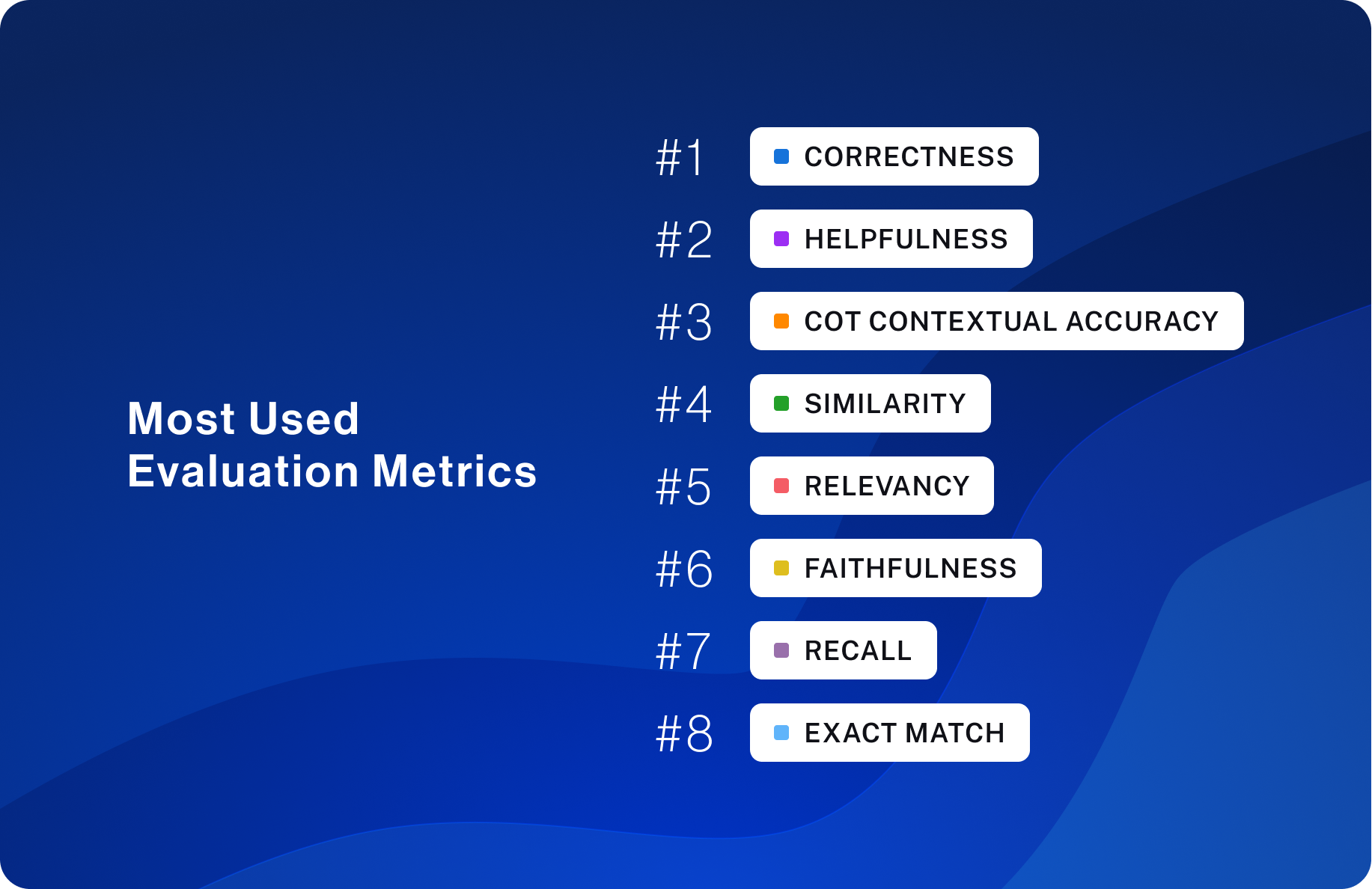 Most Used
Evaluation Metrics

#1 CORRECTNESS
#2 HELPFULNESS
#3 COT CONTEXTUAL ACCURACY
#4 SIMILARITY
#5 RELEVANCY
#6 FAITHFULNESS
#7 RECALL
#8 EXACT MATCH